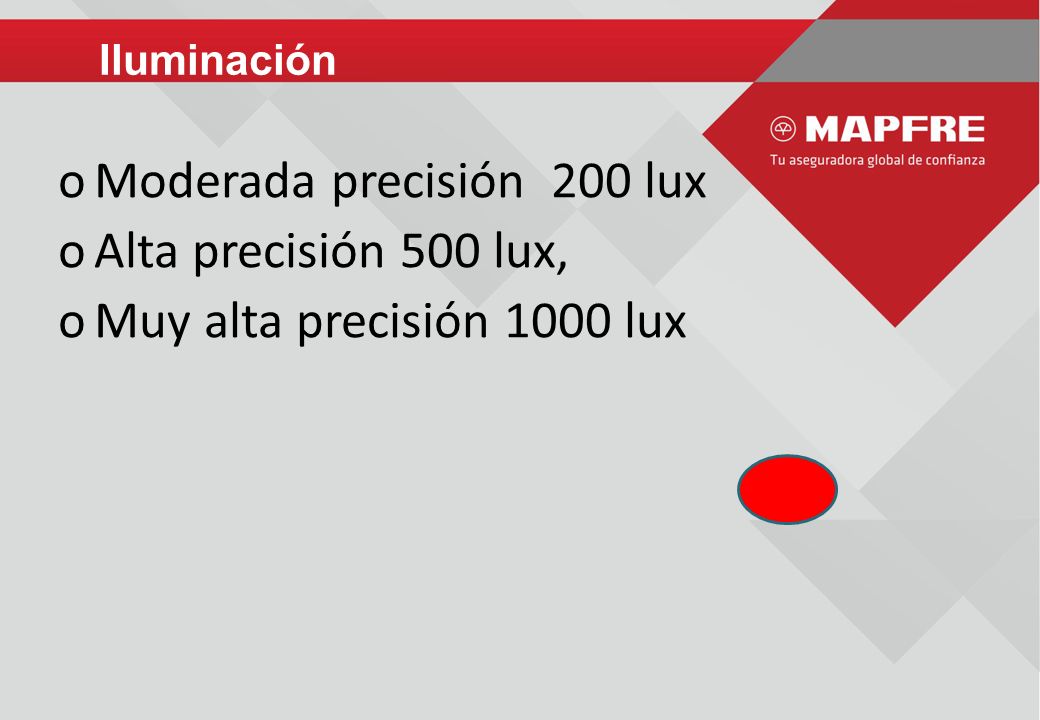 Iluminación

MAPFRE
Tu aseguradora global de confianza

o Moderada precisión 200 lux
o Alta precisión 500 lux,
o Muy alta precisión 1000 lux